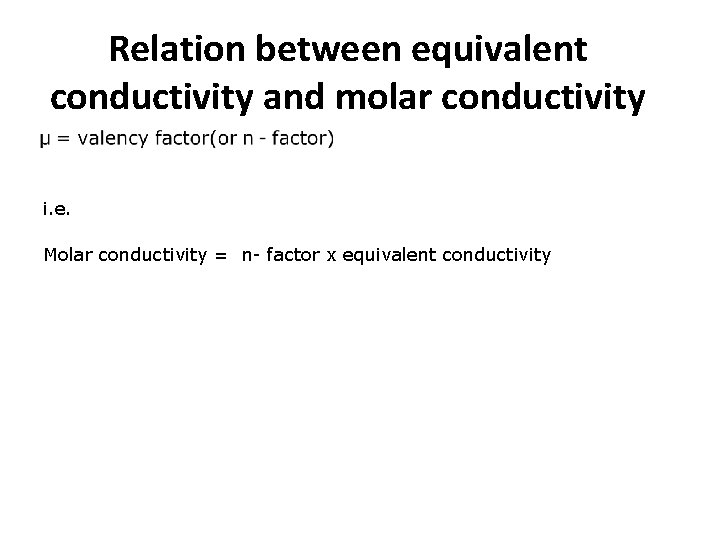 Relation between equivalent conductivity and molar conductivity

μ = valency factor(or n - factor)

i.e.

Molar conductivity = n- factor x equivalent conductivity